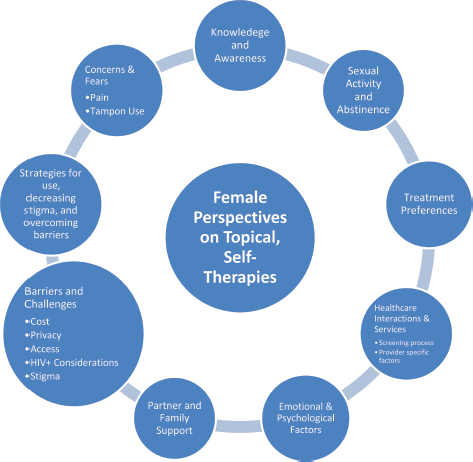 Female Perspectives on Topical, Self-Therapies

Knowledege and Awareness

Sexual Activity and Abstinence

Treatment Preferences

Healthcare Interactions & Services
• Screening process
• Provider specific factors

Emotional & Psychological Factors

Partner and Family Support

Barriers and Challenges
• Cost
• Privacy
• Access
• HIV+ Considerations
• Stigma

Strategies for use, decreasing stigma, and overcoming barriers

Concerns & Fears
• Pain
• Tampon Use